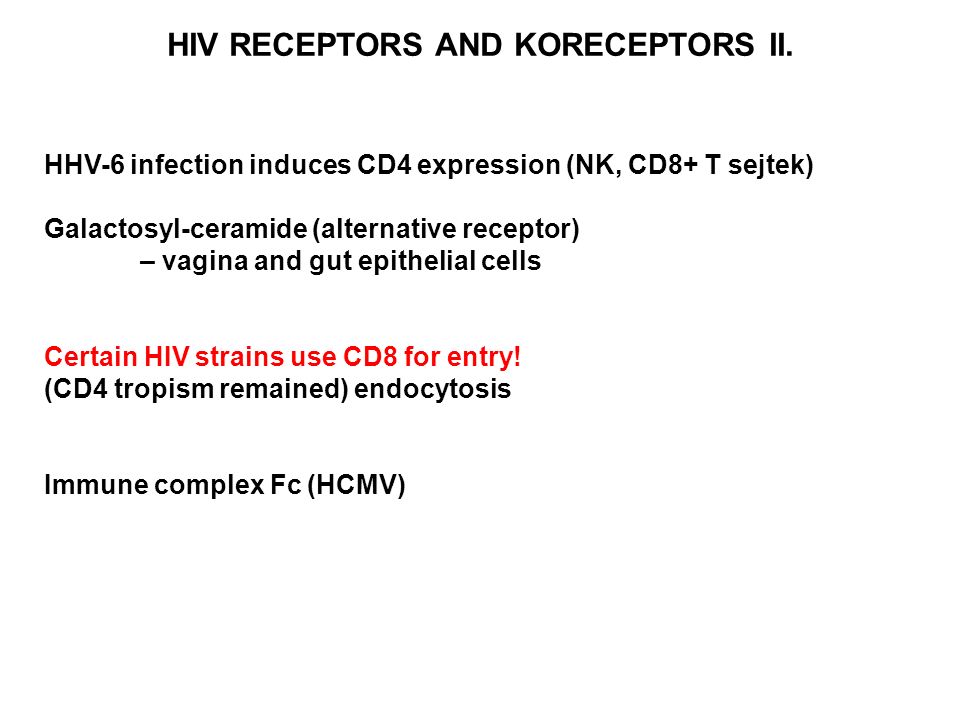 HIV RECEPTORS AND KORECEPTORS II.

HHV-6 infection induces CD4 expression (NK, CD8+ T sejtek)

Galactosyl-ceramide (alternative receptor)
– vagina and gut epithelial cells

Certain HIV strains use CD8 for entry!
(CD4 tropism remained) endocytosis

Immune complex Fc (HCMV)